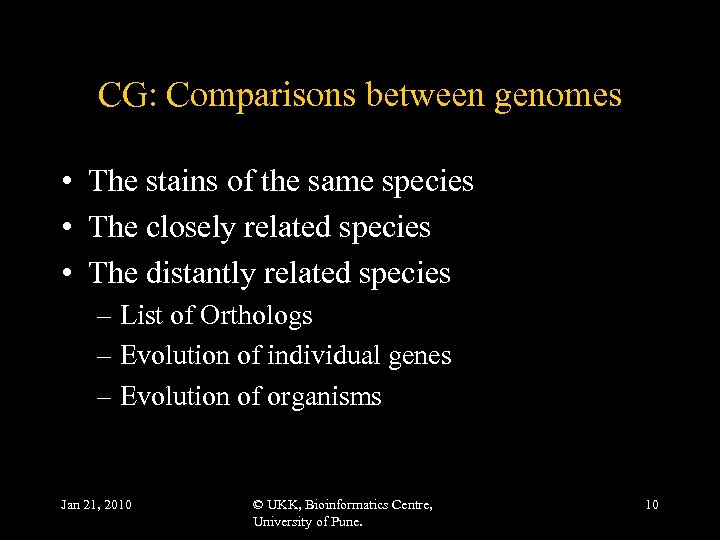 CG: Comparisons between genomes

• The stains of the same species
• The closely related species
• The distantly related species
– List of Orthologs
– Evolution of individual genes
– Evolution of organisms

Jan 21, 2010

© UKK, Bioinformatics Centre, University of Pune.

10